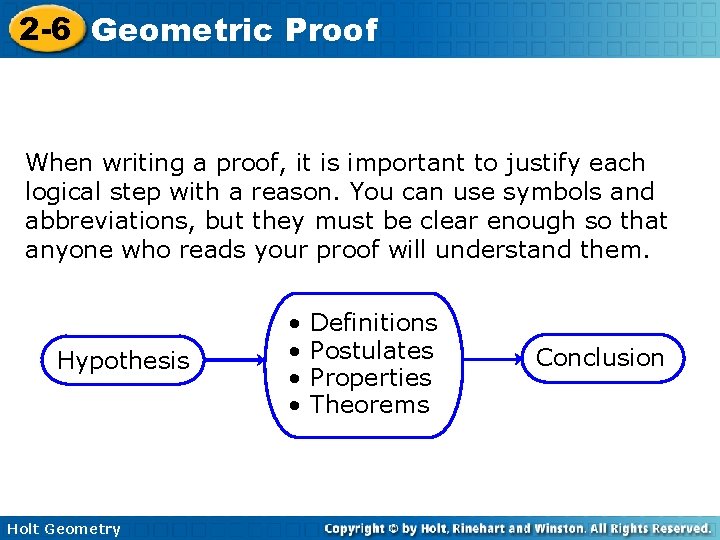 2-6 Geometric Proof

When writing a proof, it is important to justify each logical step with a reason. You can use symbols and abbreviations, but they must be clear enough so that anyone who reads your proof will understand them.

Hypothesis

• Definitions
• Postulates
• Properties
• Theorems

Conclusion

Holt Geometry

Copyright © by Holt, Rinehart and Winston. All Rights Reserved.